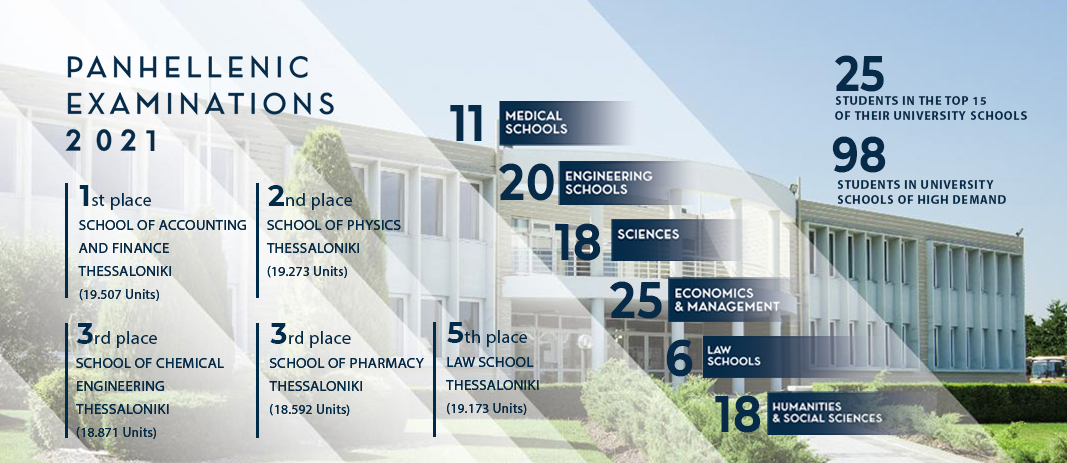 PANHELLENIC EXAMINATIONS 2021

1st place
SCHOOL OF ACCOUNTING AND FINANCE THESSALONIKI
(19.507 Units)

2nd place
SCHOOL OF PHYSICS THESSALONIKI
(19.273 Units)

3rd place
SCHOOL OF CHEMICAL ENGINEERING THESSALONIKI
(18.871 Units)

3rd place
SCHOOL OF PHARMACY THESSALONIKI
(18.592 Units)

5th place
LAW SCHOOL THESSALONIKI
(19.173 Units)

11 MEDICAL SCHOOLS

20 ENGINEERING SCHOOLS

18 SCIENCES

25 ECONOMICS & MANAGEMENT

6 LAW SCHOOLS

18 HUMANITIES & SOCIAL SCIENCES

25
STUDENTS IN THE TOP 15 OF THEIR UNIVERSITY SCHOOLS

98
STUDENTS IN UNIVERSITY SCHOOLS OF HIGH DEMAND